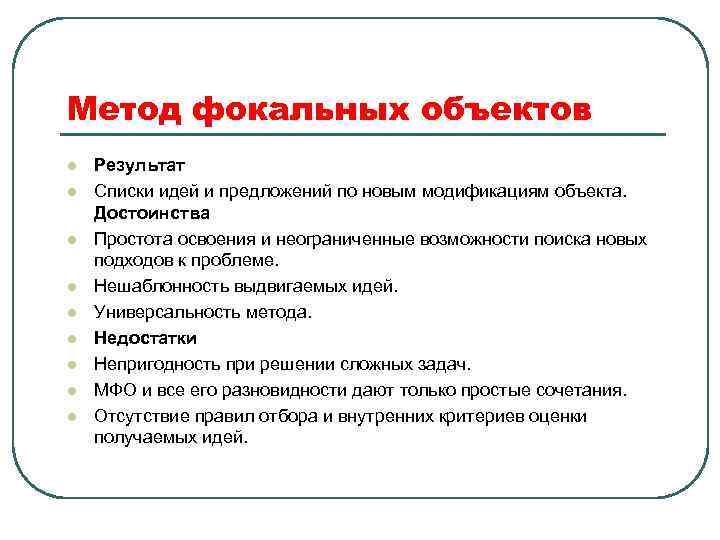 Метод фокальных объектов

Результат

Списки идей и предложений по новым модификациям объекта. Достоинства

Простота освоения и неограниченные возможности поиска новых подходов к проблеме.

Нешаблонность выдвигаемых идей.

Универсальность метода.

Недостатки

Непригодность при решении сложных задач.

МФО и все его разновидности дают только простые сочетания.

Отсутствие правил отбора и внутренних критериев оценки получаемых идей.